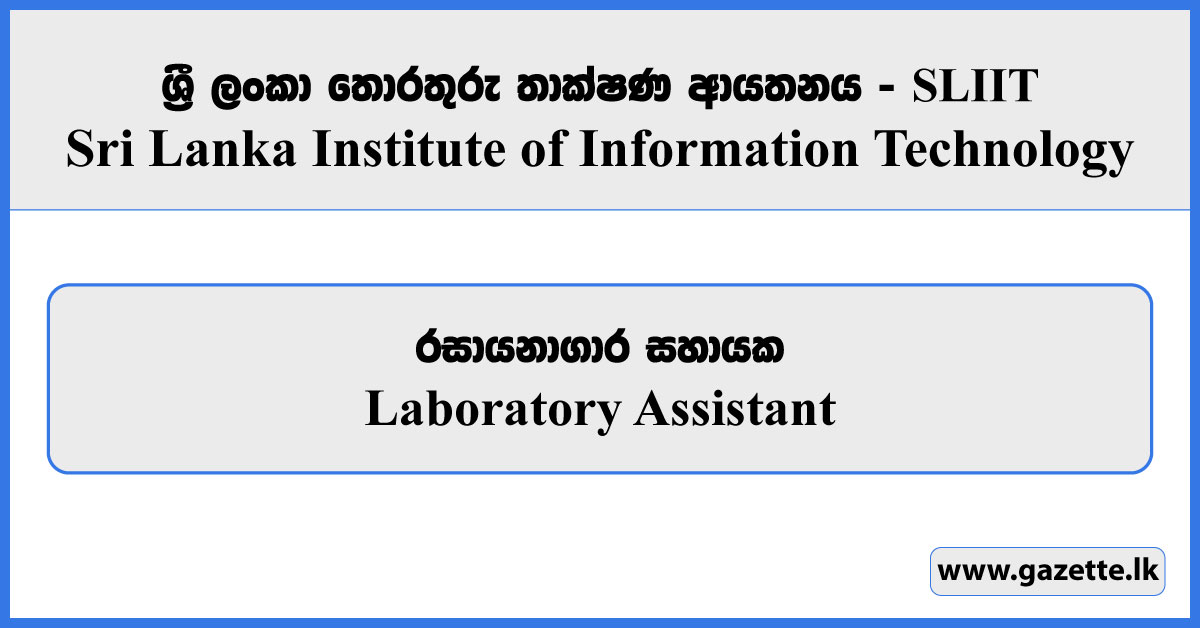 ශ්‍රී ලංකා තොරතුරු තාක්ෂණ ආයතනය - SLIIT
Sri Lanka Institute of Information Technology

රසායනාගාර සහායක
Laboratory Assistant

www.gazette.lk